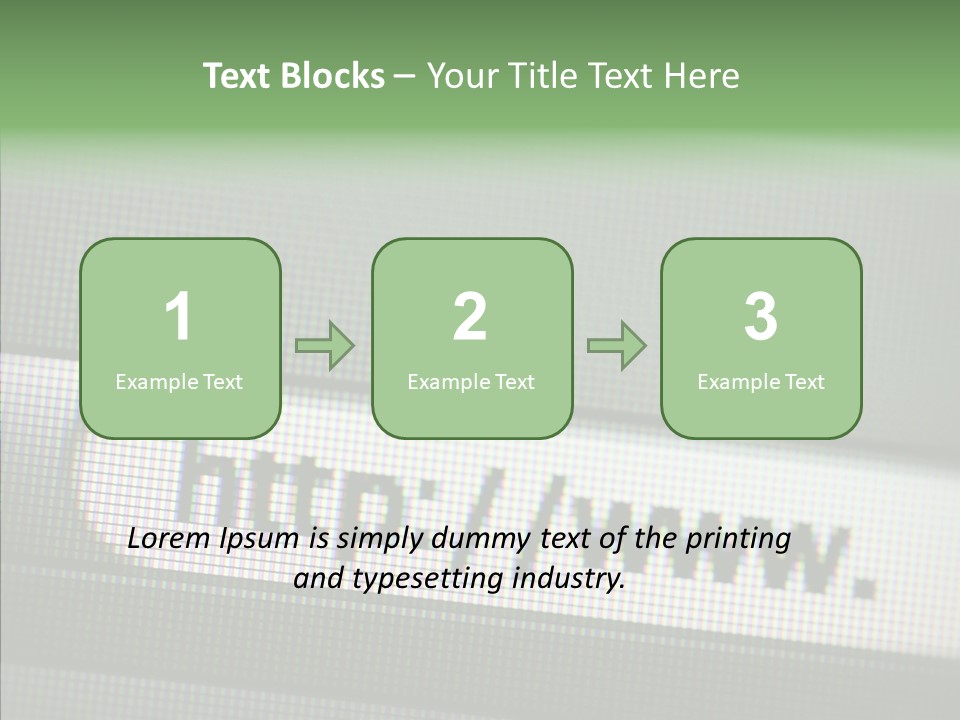 Text Blocks – Your Title Text Here

1
Example Text

2
Example Text

3
Example Text

http://www.

Lorem Ipsum is simply dummy text of the printing and typesetting industry.